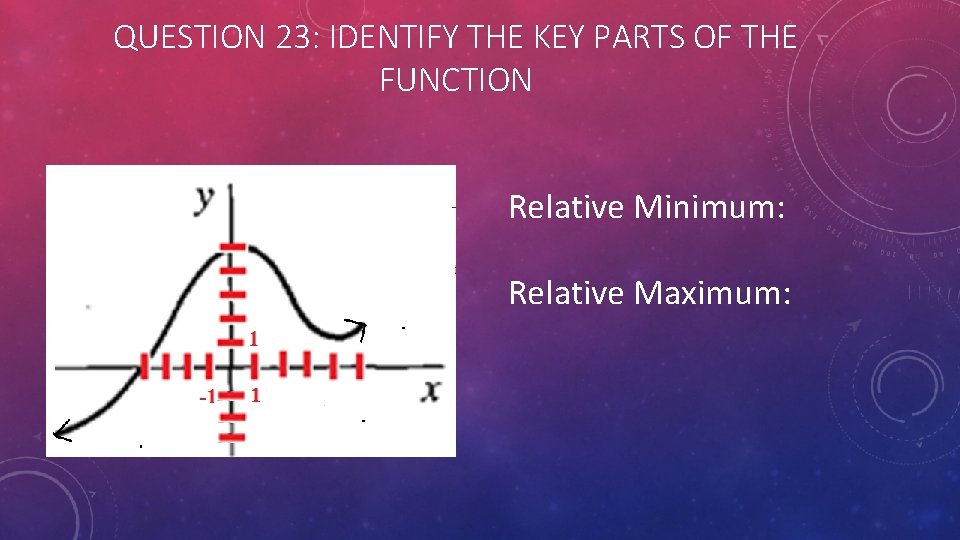 QUESTION 23: IDENTIFY THE KEY PARTS OF THE FUNCTION

y
1
-1
1
x

Relative Minimum:

Relative Maximum: